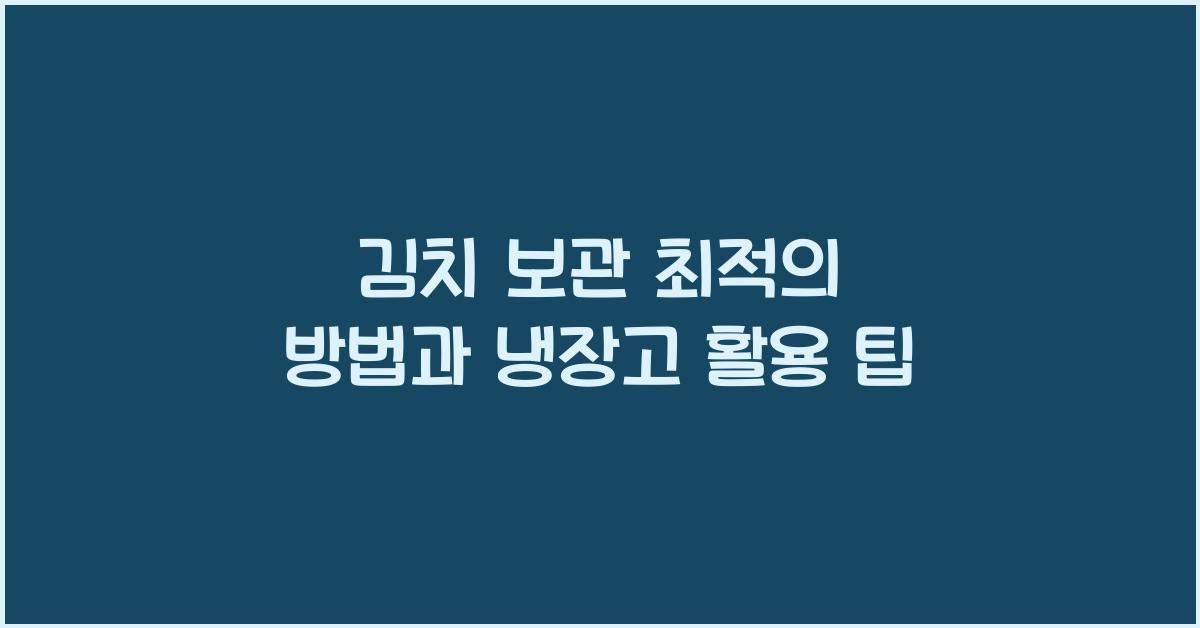 김치 보관 최적의
방법과 냉장고 활용 팁